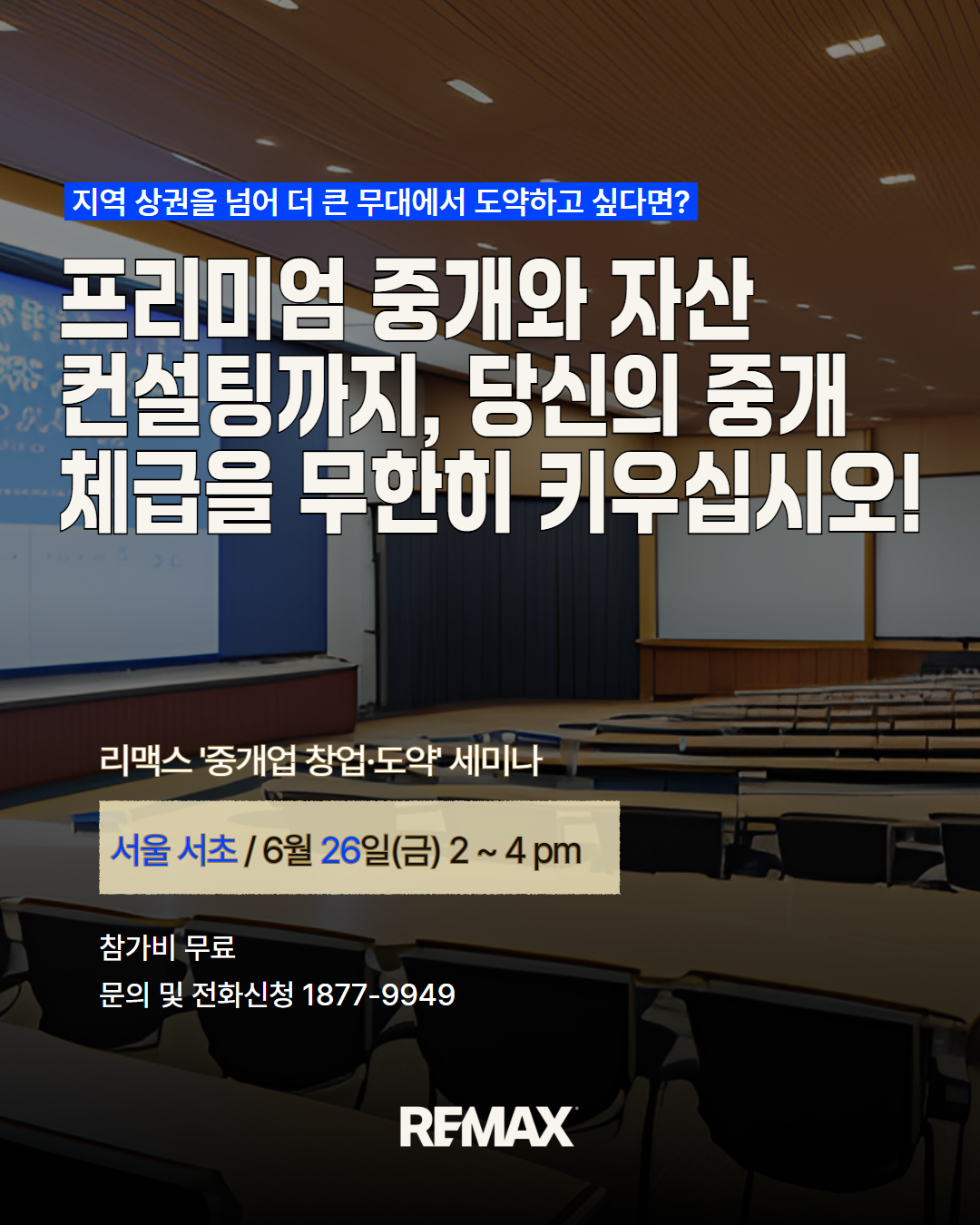 지역 상권을 넘어 더 큰 무대에서 도약하고 싶다면?

프리미엄 중개와 자산 컨설팅까지, 당신의 중개 체급을 무한히 키우십시오!

리맥스 '중개업 창업·도약' 세미나

서울 서초 / 6월 26일(금) 2 ~ 4 pm

참가비 무료
문의 및 전화신청 1877-9949

RE/MAX